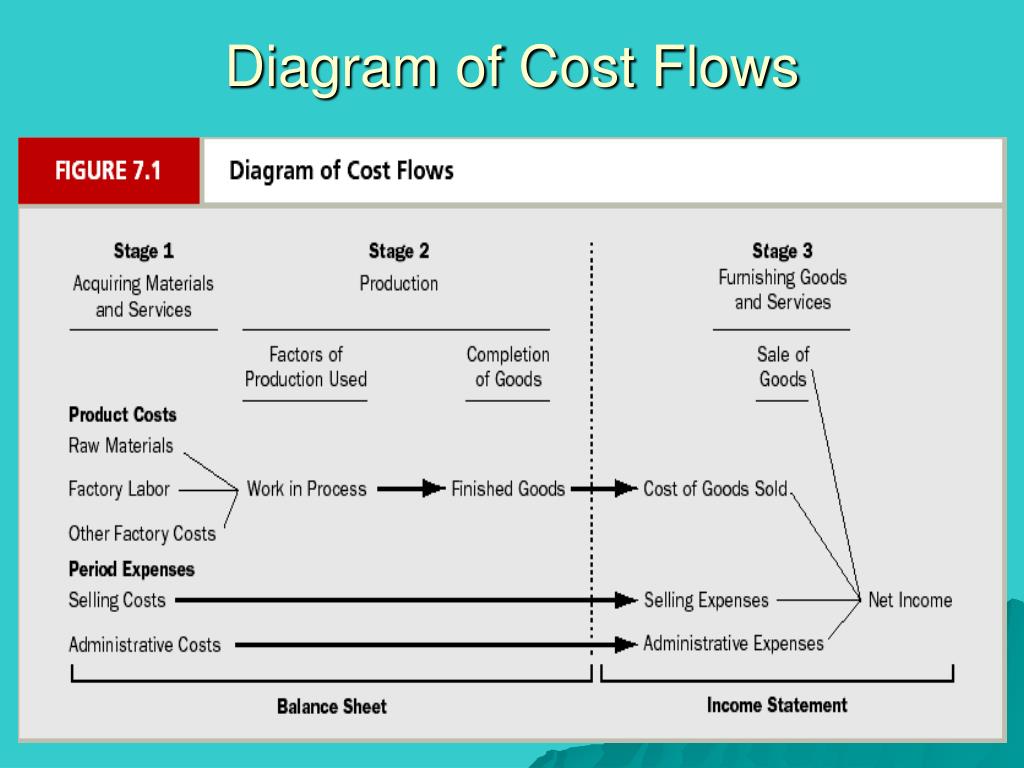 Diagram of Cost Flows

FIGURE 7.1 Diagram of Cost Flows

Stage 1
Acquiring Materials and Services

Stage 2
Production

Factors of Production Used

Completion of Goods

Stage 3
Furnishing Goods and Services

Sale of Goods

Product Costs
Raw Materials
Factory Labor
Other Factory Costs

Work in Process
Finished Goods
Cost of Goods Sold

Period Expenses
Selling Costs
Administrative Costs

Selling Expenses
Administrative Expenses
Net Income

Balance Sheet
Income Statement